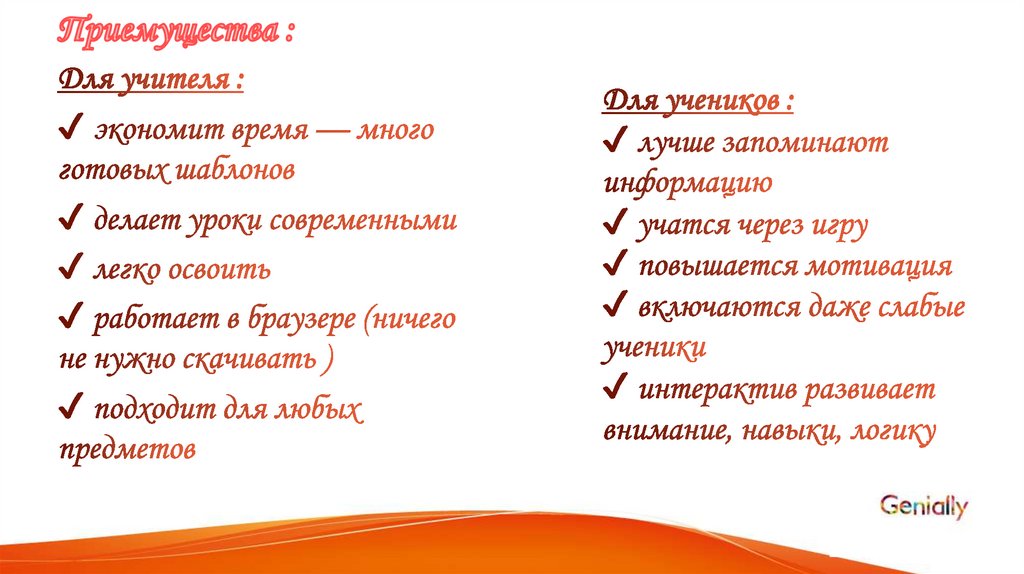 Приемущества :

Для учителя :

✔ экономит время — много готовых шаблонов

✔ делает уроки современными

✔ легко освоить

✔ работает в браузере (ничего не нужно скачивать )

✔ подходит для любых предметов

Для учеников :

✔ лучше запоминают информацию

✔ учатся через игру

✔ повышается мотивация

✔ включаются даже слабые ученики

✔ интерактив развивает внимание, навыки, логику

Genially